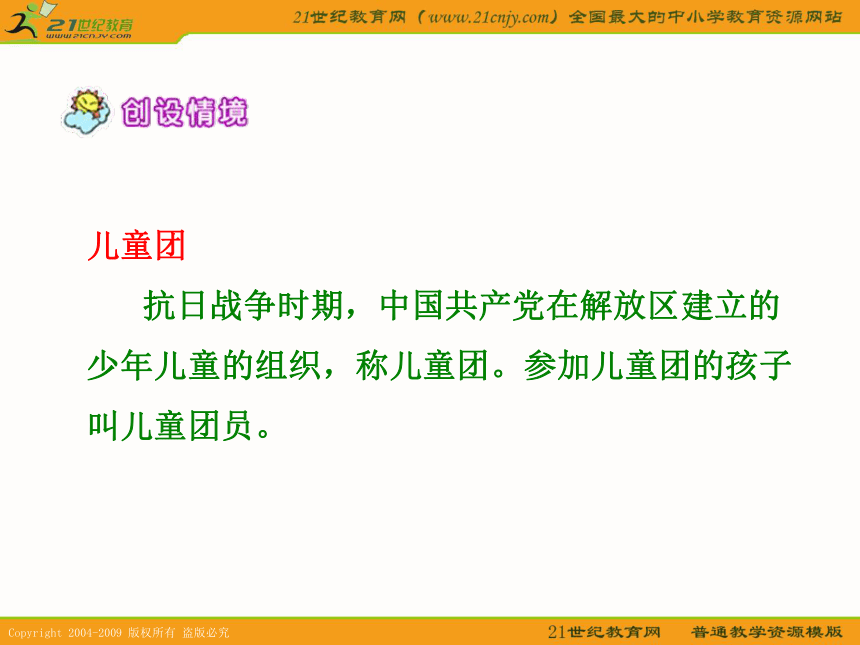 21世纪教育
www.21cnjy.com

21世纪教育网（www.21cnjy.com）全国最大的中小学教育资源网站

创设情境

儿童团

抗日战争时期，中国共产党在解放区建立的少年儿童的组织，称儿童团。参加儿童团的孩子叫儿童团员。

Copyright 2004-2009 版权所有 盗版必究

21世纪教育网　普通教学资源模版